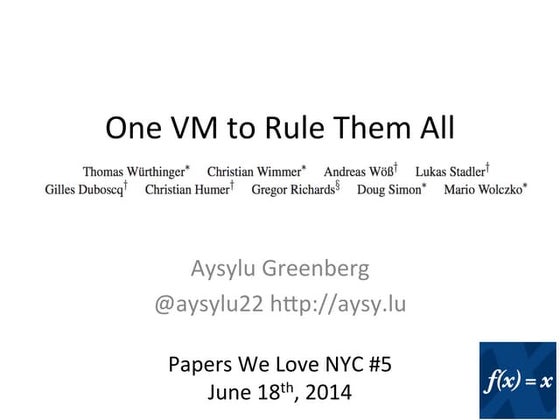 One VM to Rule Them All

Thomas Würthinger$^*$ Christian Wimmer$^*$ Andreas Wöß$^\dagger$ Lukas Stadler$^\dagger$ Gilles Duboscq$^\dagger$ Christian Humer$^\dagger$ Gregor Richards$^\S$ Doug Simon$^*$ Mario Wolczko$^*$

Aysylu Greenberg
@aysylu22 http://aysy.lu

Papers We Love NYC #5
June 18$^{th}$, 2014

$f(x) = x$